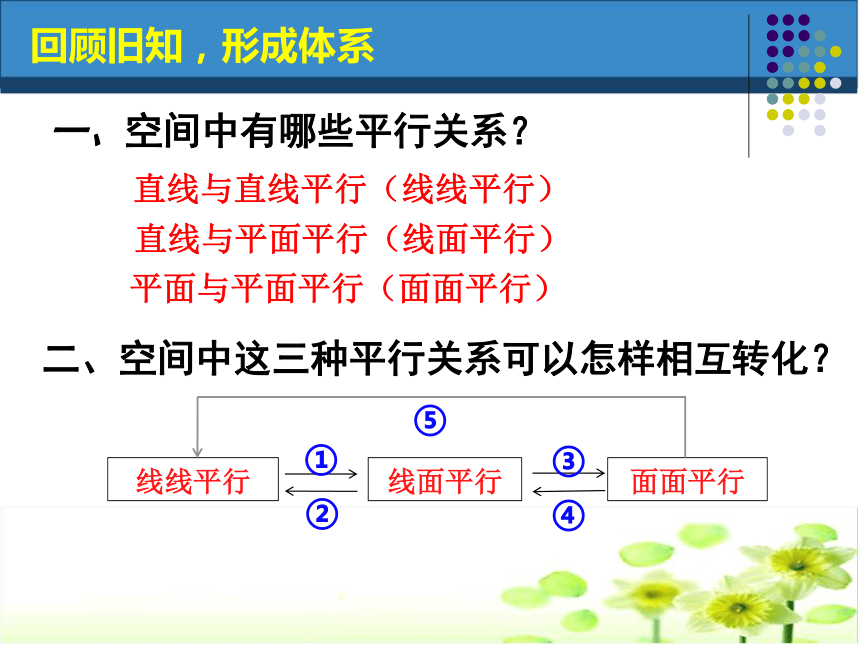 回顾旧知，形成体系

一、空间中有哪些平行关系？

直线与直线平行（线线平行）
直线与平面平行（线面平行）
平面与平面平行（面面平行）

二、空间中这三种平行关系可以怎样相互转化？

⑤

线线平行 ① ② 线面平行 ③ ④ 面面平行